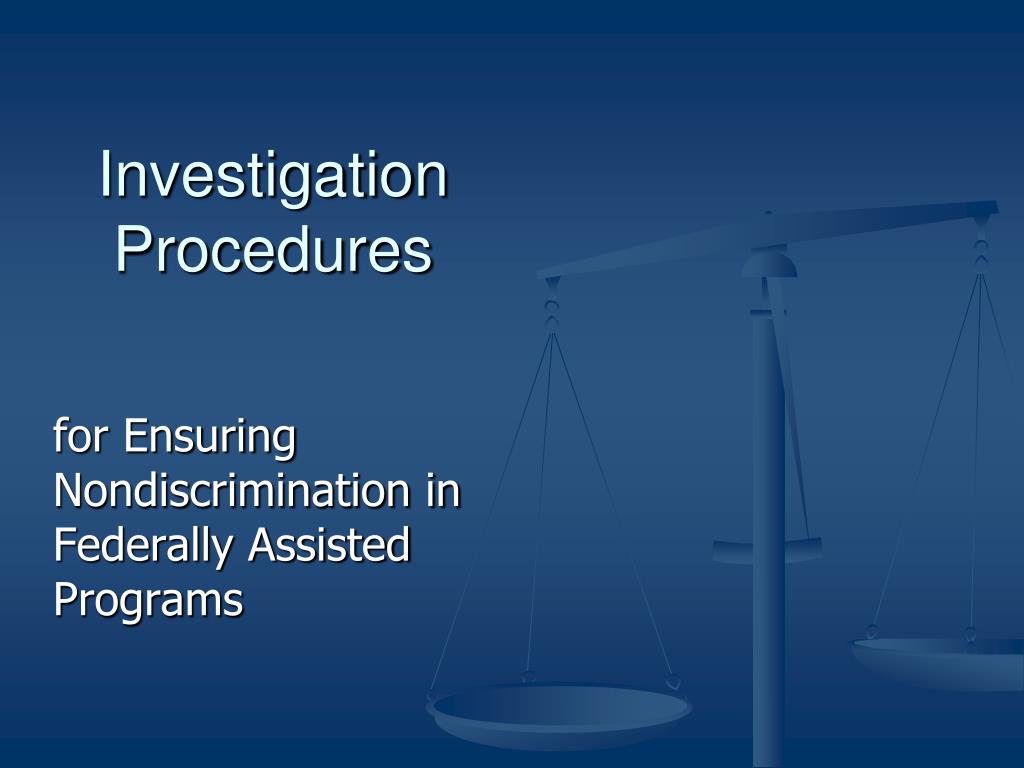 Investigation Procedures

for Ensuring Nondiscrimination in Federally Assisted Programs